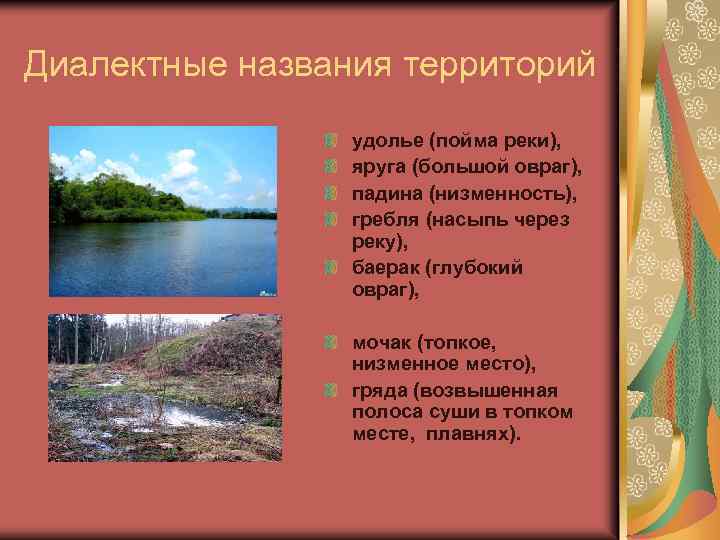 Диалектные названия территорий

удолье (пойма реки),
яруга (большой овраг),
падина (низменность),
гребля (насыпь через реку),
баерак (глубокий овраг),

мочак (топкое, низменное место),
гряда (возвышенная полоса суши в топком месте, плавнях).